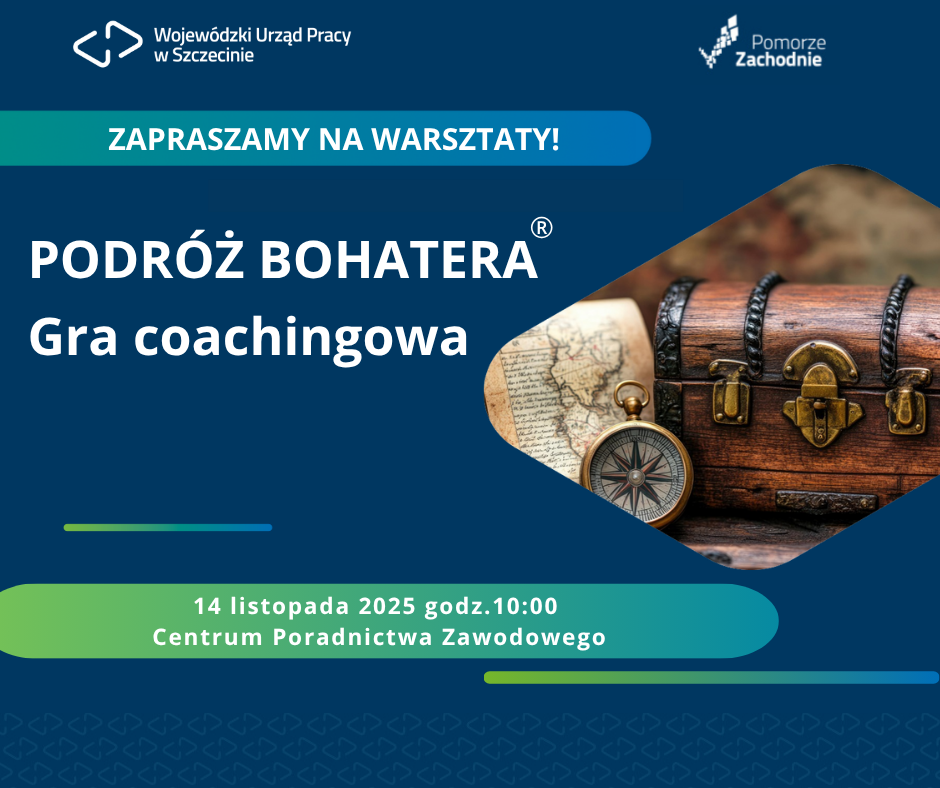 Wojewódzki Urząd Pracy w Szczecinie

Pomorze Zachodnie

ZAPRASZAMY NA WARSZTATY!

PODRÓŻ BOHATERA®
Gra coachingowa

14 listopada 2025 godz.10:00
Centrum Poradnictwa Zawodowego